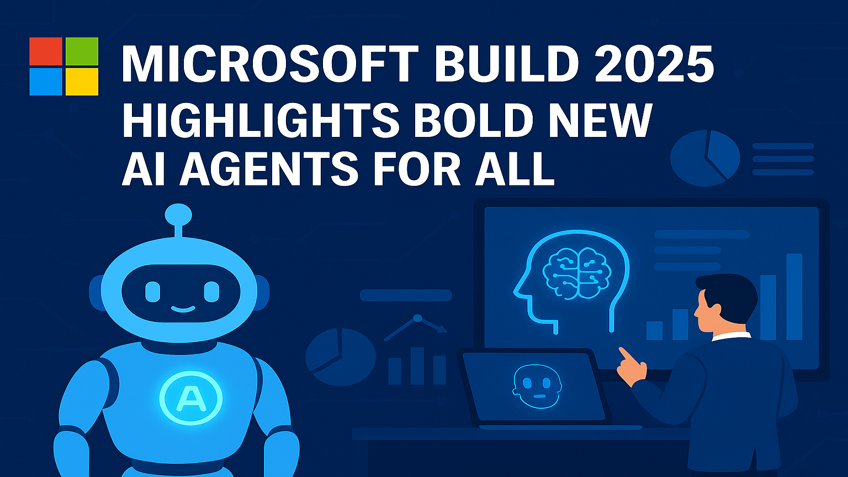 MICROSOFT BUILD 2025
HIGHLIGHTS BOLD NEW
AI AGENTS FOR ALL

A